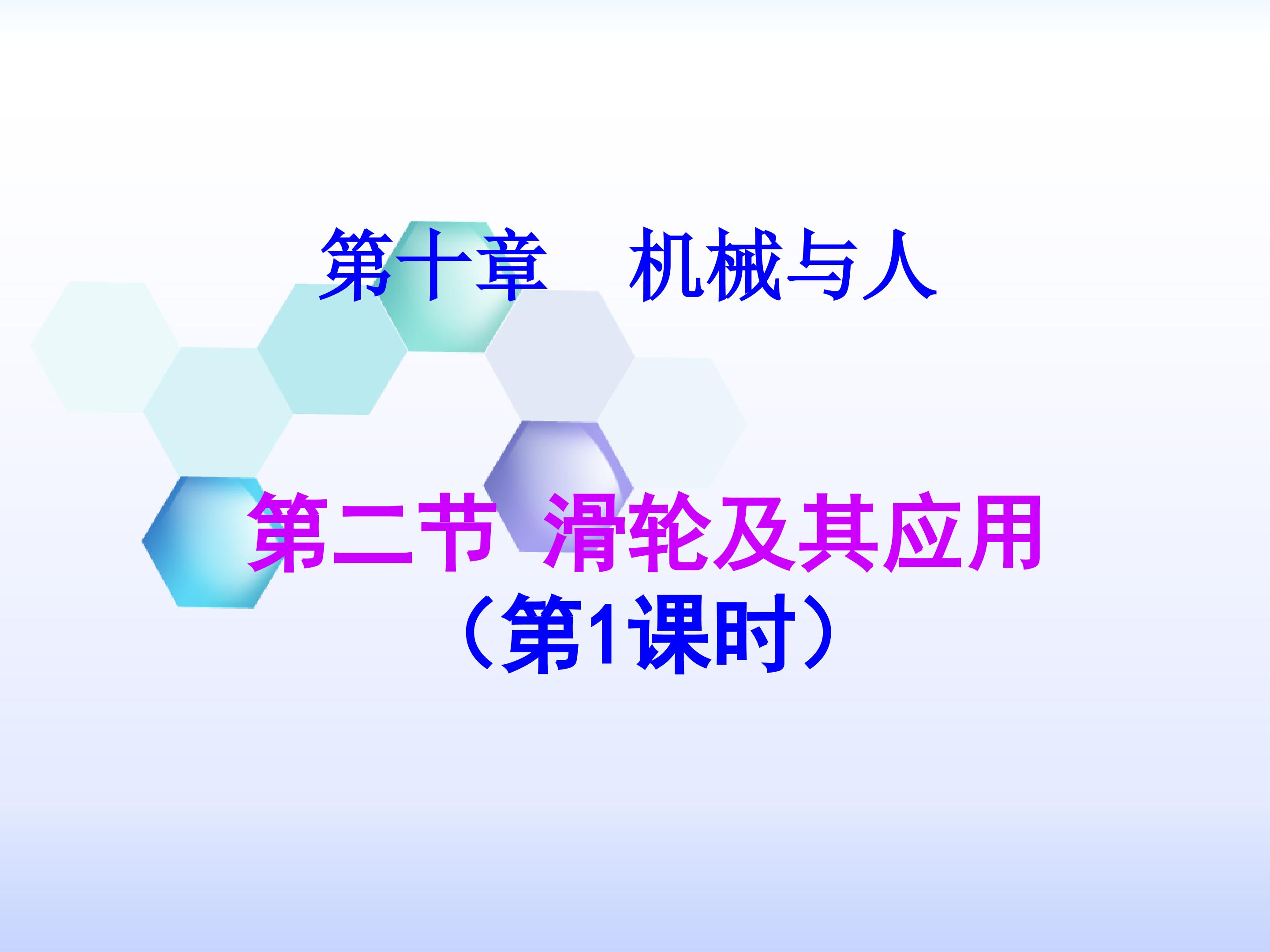 第十章　机械与人

第二节 滑轮及其应用
（第1课时）